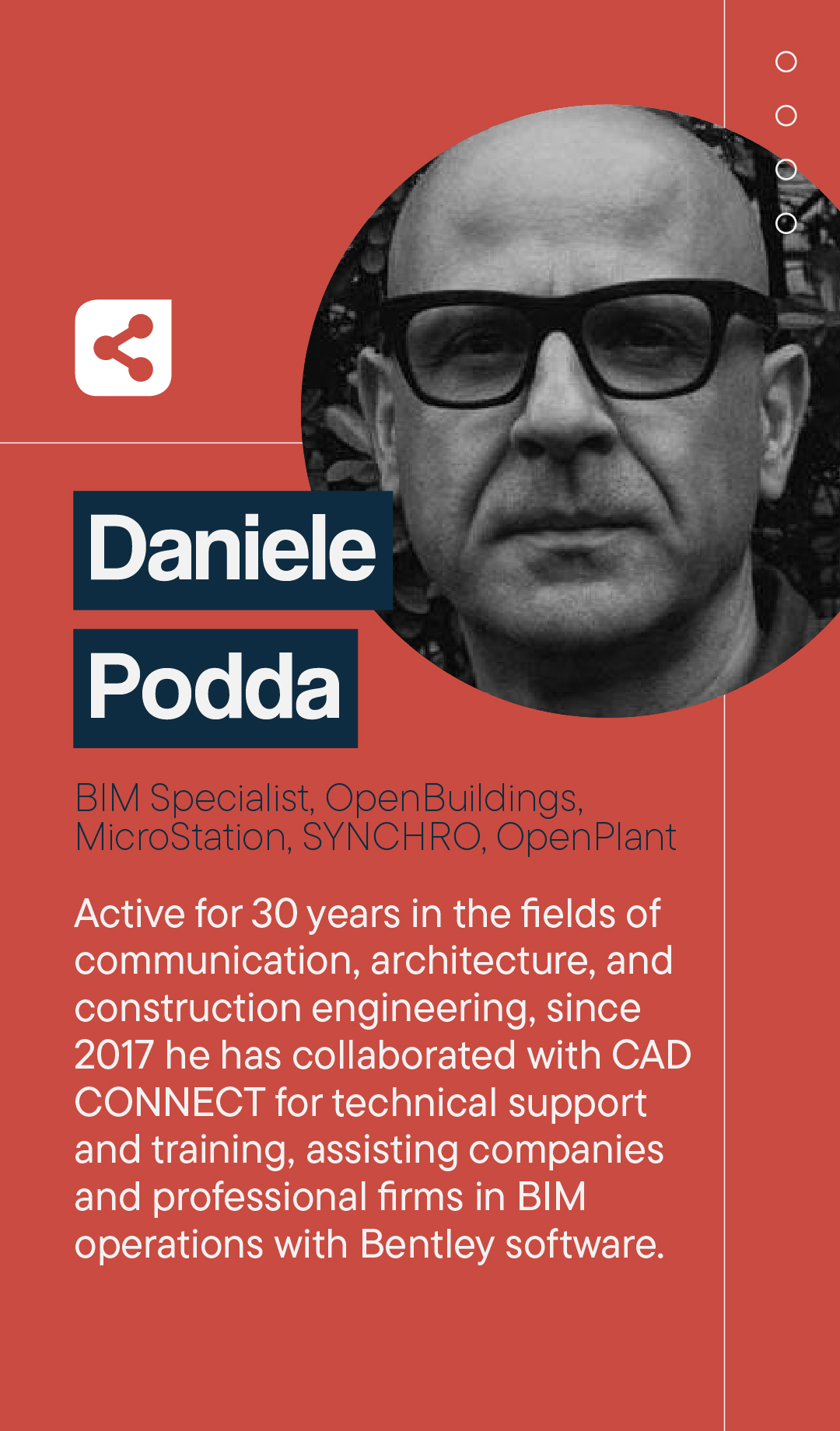 Daniele
Podda

BIM Specialist, OpenBuildings, MicroStation, SYNCHRO, OpenPlant

Active for 30 years in the fields of communication, architecture, and construction engineering, since 2017 he has collaborated with CAD CONNECT for technical support and training, assisting companies and professional firms in BIM operations with Bentley software.